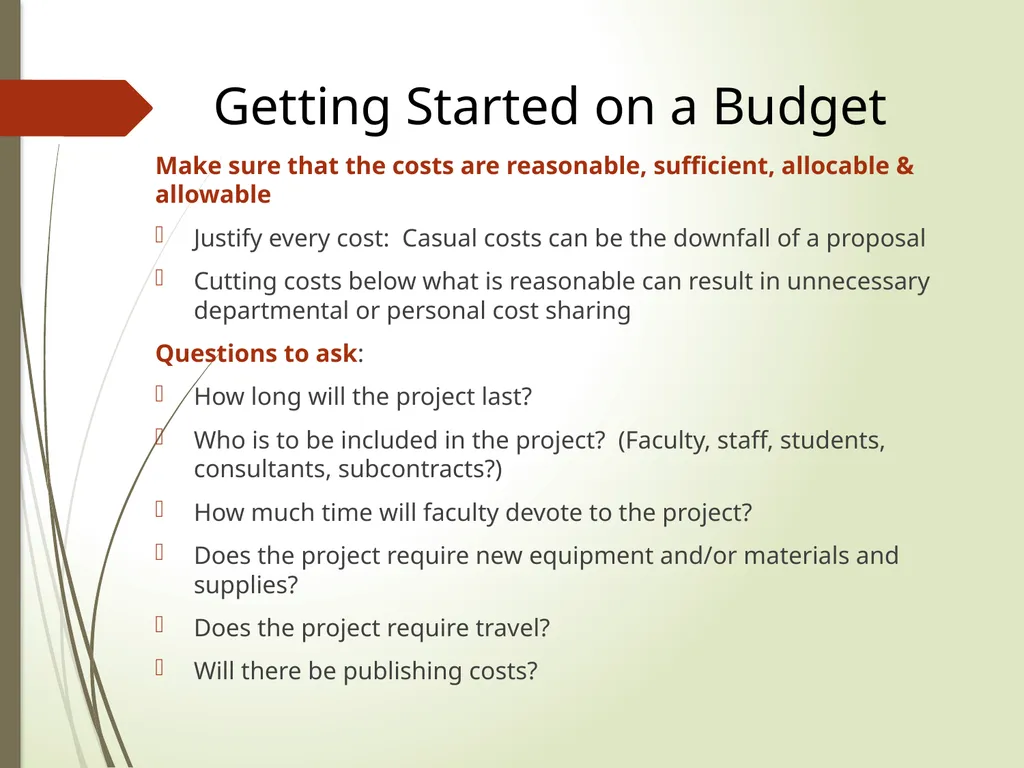 Getting Started on a Budget

Make sure that the costs are reasonable, sufficient, allocable & allowable

Justify every cost:  Casual costs can be the downfall of a proposal

Cutting costs below what is reasonable can result in unnecessary departmental or personal cost sharing

Questions to ask:

How long will the project last?

Who is to be included in the project?  (Faculty, staff, students, consultants, subcontracts?)

How much time will faculty devote to the project?

Does the project require new equipment and/or materials and supplies?

Does the project require travel?

Will there be publishing costs?